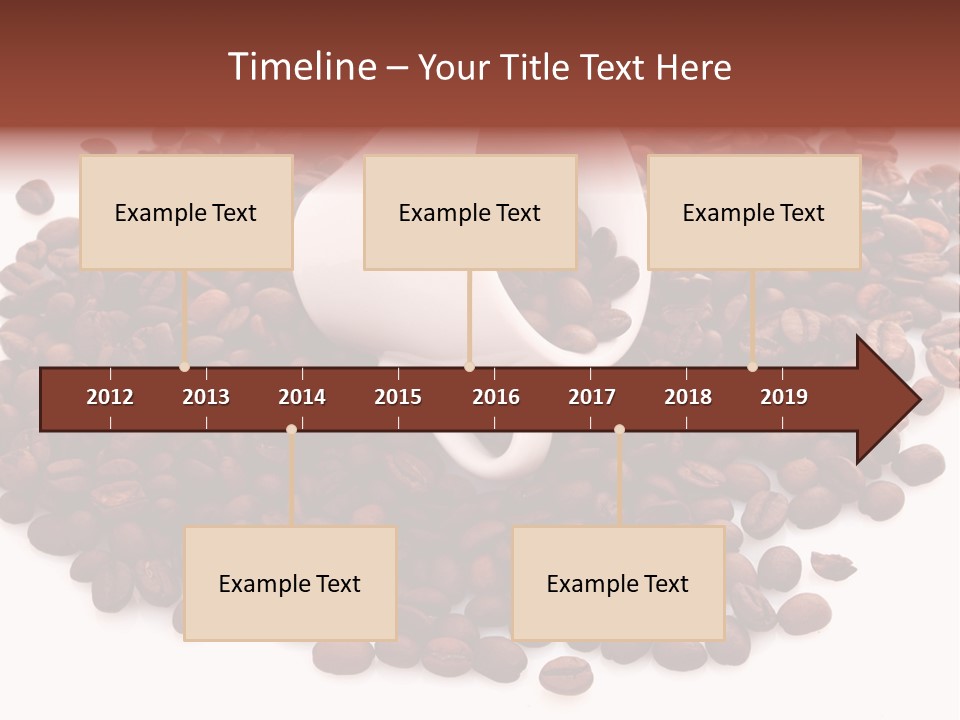 Timeline – Your Title Text Here

Example Text

Example Text

Example Text

2012 2013 2014 2015 2016 2017 2018 2019

Example Text

Example Text